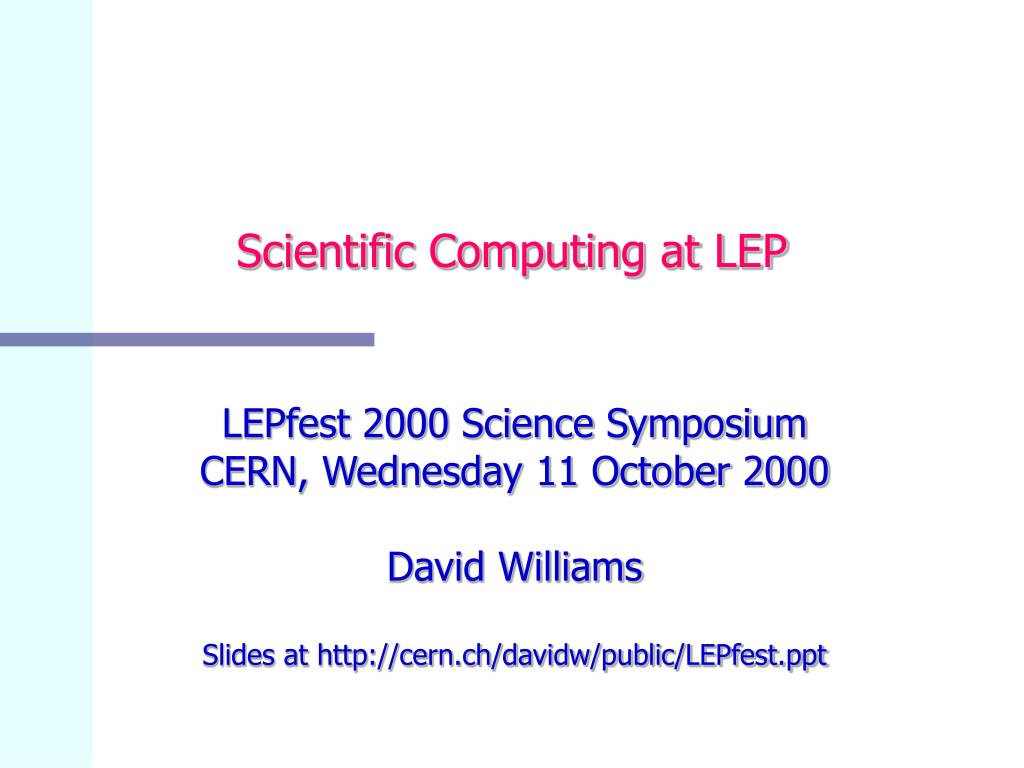 Scientific Computing at LEP

LEPfest 2000 Science Symposium
CERN, Wednesday 11 October 2000

David Williams

Slides at http://cern.ch/davidw/public/LEPfest.ppt